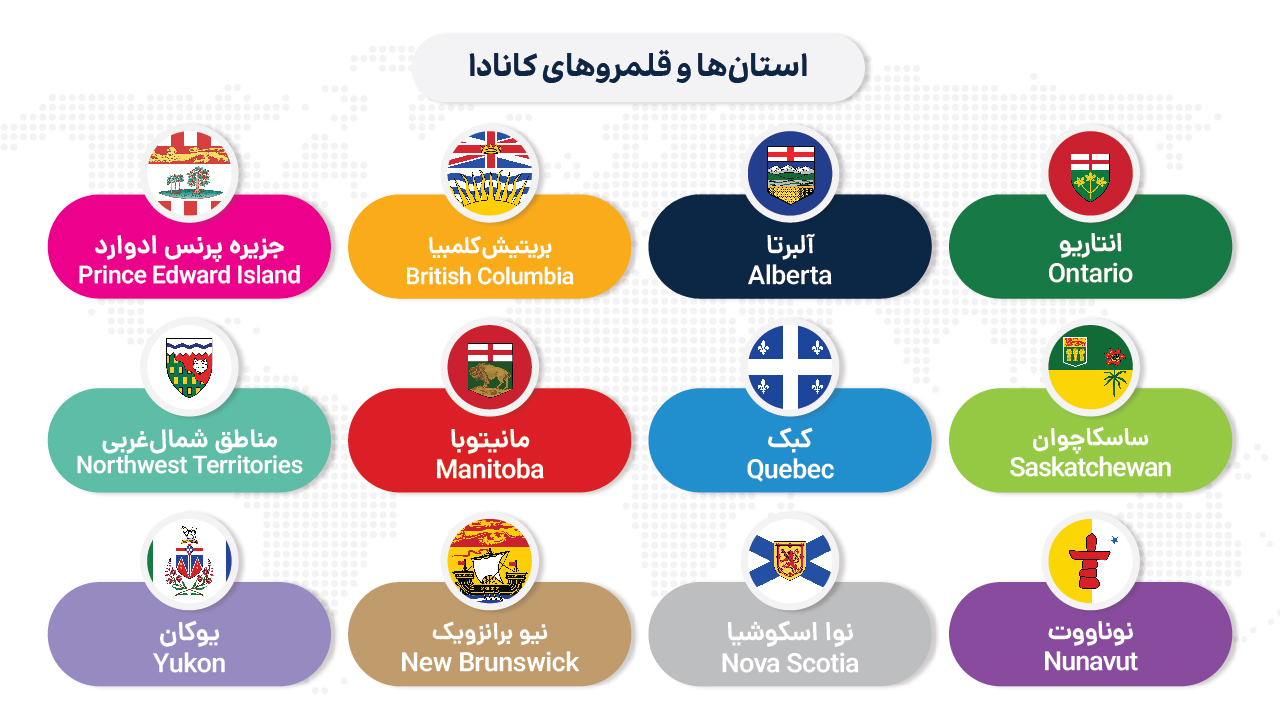 استان‌ها و قلمروهای کانادا

انتاریو
Ontario

آلبرتا
Alberta

بریتیش‌کلمبیا
British Columbia

جزیره پرنس ادوارد
Prince Edward Island

ساسکاچوان
Saskatchewan

کبک
Quebec

مانیتوبا
Manitoba

مناطق شمال‌غربی
Northwest Territories

نوناووت
Nunavut

نوا اسکوشیا
Nova Scotia

نیو برانزویک
New Brunswick

یوکان
Yukon